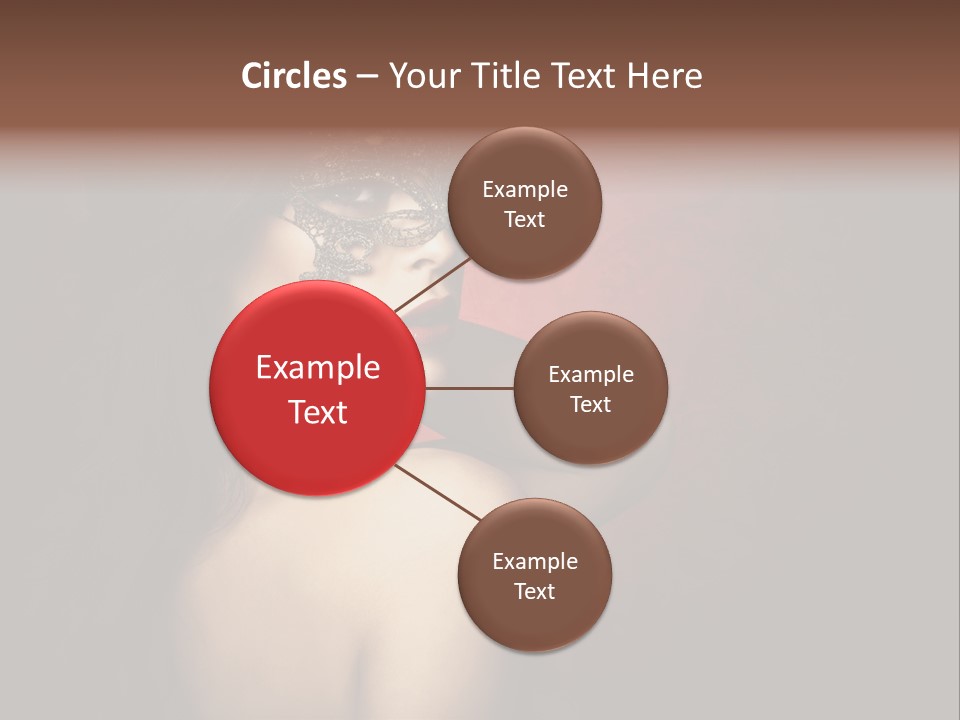 Circles – Your Title Text Here

Example Text

Example Text

Example Text

Example Text